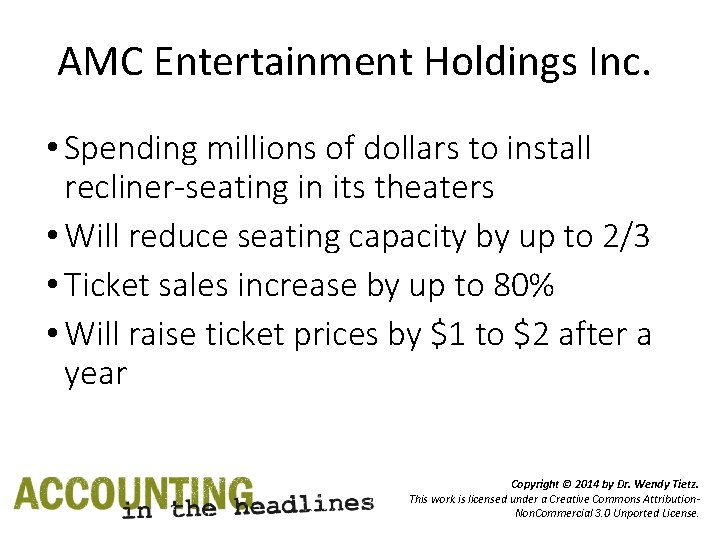 AMC Entertainment Holdings Inc.

• Spending millions of dollars to install recliner-seating in its theaters
• Will reduce seating capacity by up to 2/3
• Ticket sales increase by up to 80%
• Will raise ticket prices by \$1 to \$2 after a year

ACCOUNTING in the headlines

Copyright © 2014 by Dr. Wendy Tietz.
This work is licensed under a Creative Commons Attribution-NonCommercial 3.0 Unported License.